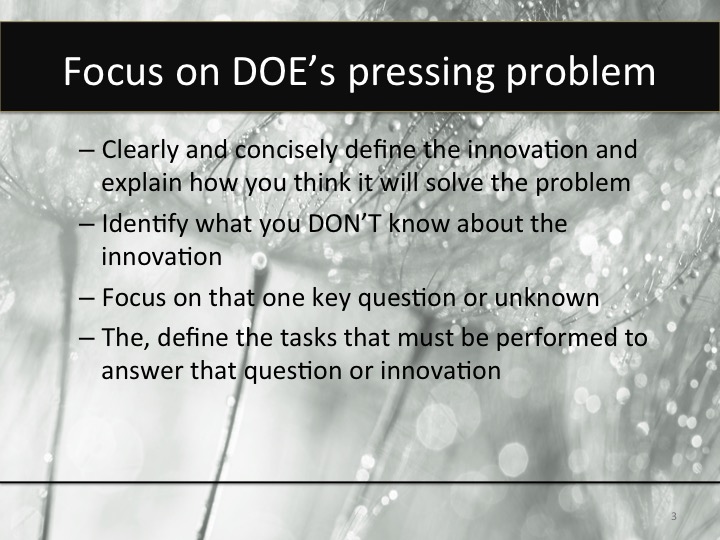 Focus on DOE's pressing problem

– Clearly and concisely define the innovation and explain how you think it will solve the problem
– Identify what you DON'T know about the innovation
– Focus on that one key question or unknown
– The, define the tasks that must be performed to answer that question or innovation

3